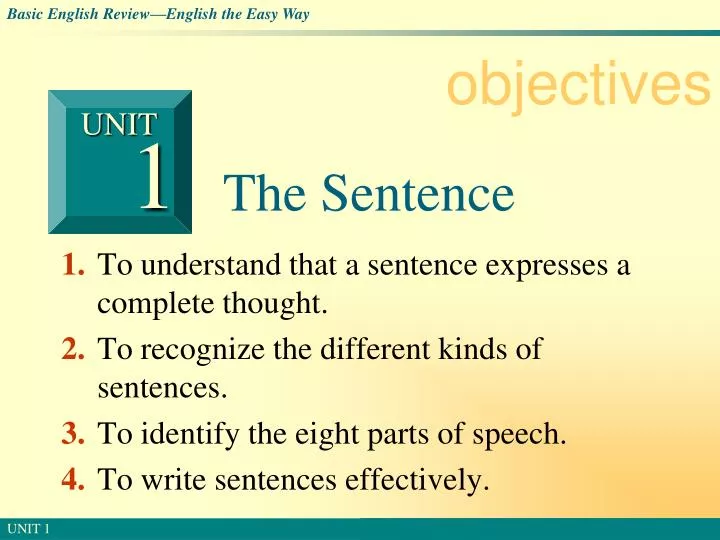 Basic English Review—English the Easy Way

objectives

UNIT
1

The Sentence

1. To understand that a sentence expresses a complete thought.

2. To recognize the different kinds of sentences.

3. To identify the eight parts of speech.

4. To write sentences effectively.

UNIT 1